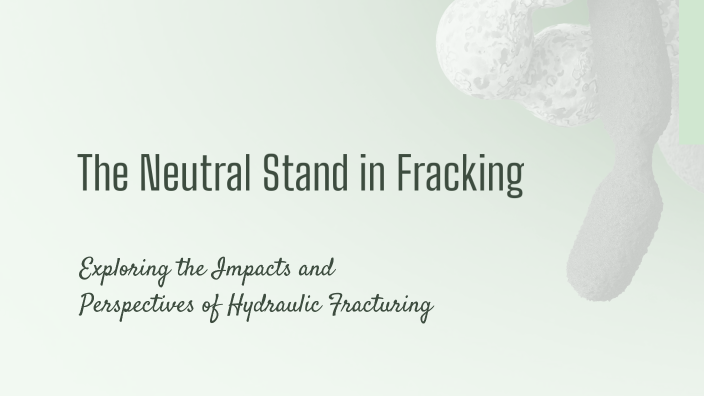 The Neutral Stand in Fracking

Exploring the Impacts and Perspectives of Hydraulic Fracturing